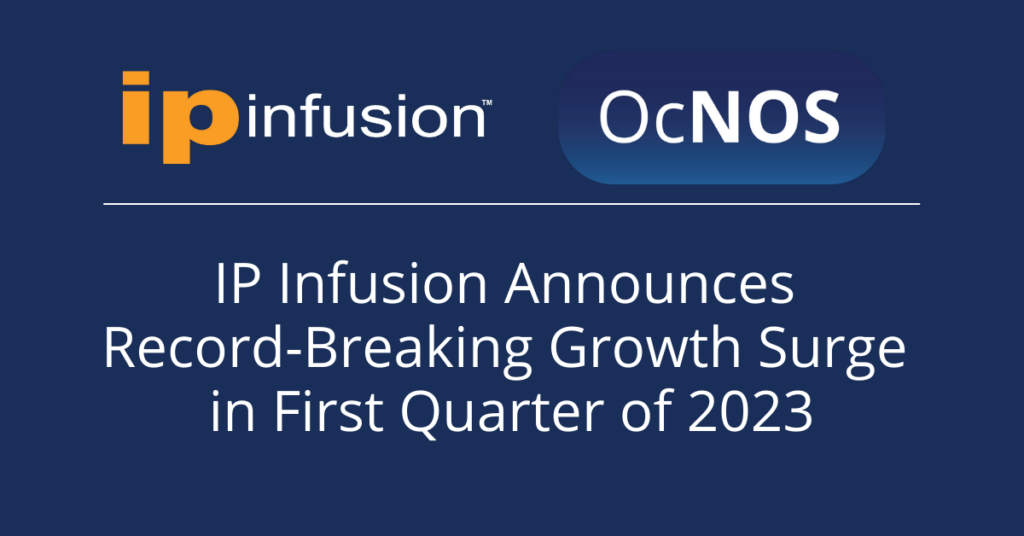 ip infusion™

OcNOS

IP Infusion Announces Record-Breaking Growth Surge in First Quarter of 2023